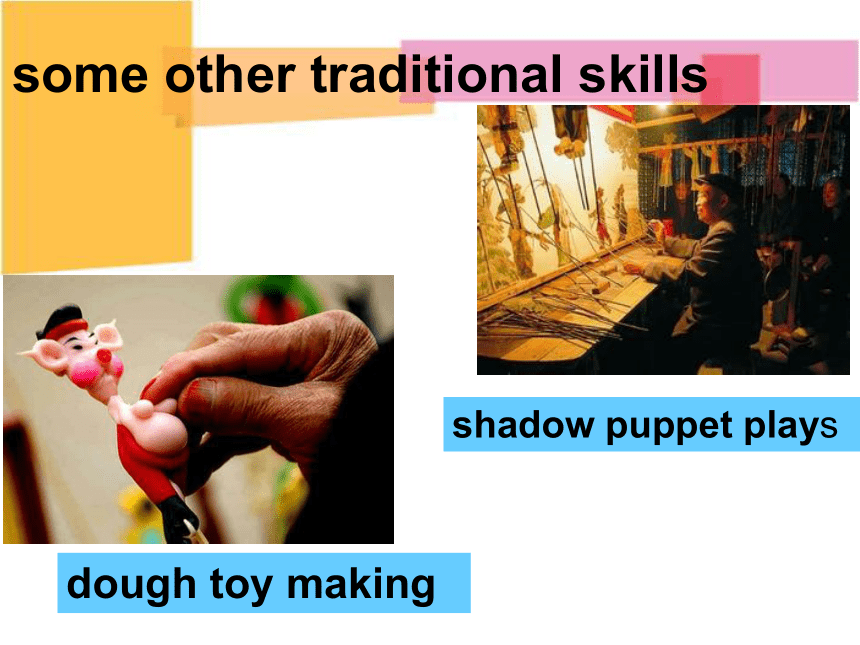 some other traditional skills

shadow puppet plays

dough toy making